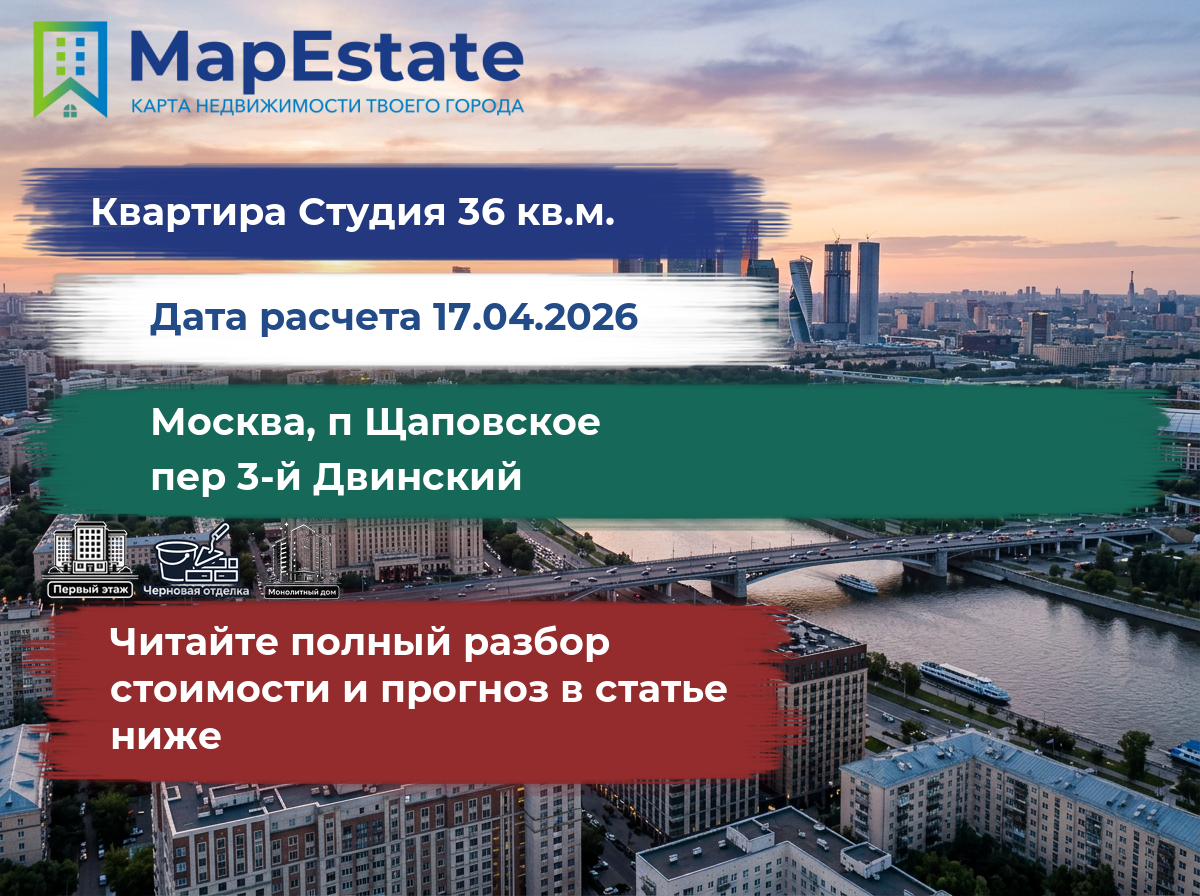 MapEstate
КАРТА НЕДВИЖИМОСТИ ТВОЕГО ГОРОДА

Квартира Студия 36 кв.м.

Дата расчета 17.04.2026

Москва, п Щаповское
пер 3-й Двинский

Первый этаж
Черновая отделка
Монолитный дом

Читайте полный разбор стоимости и прогноз в статье ниже